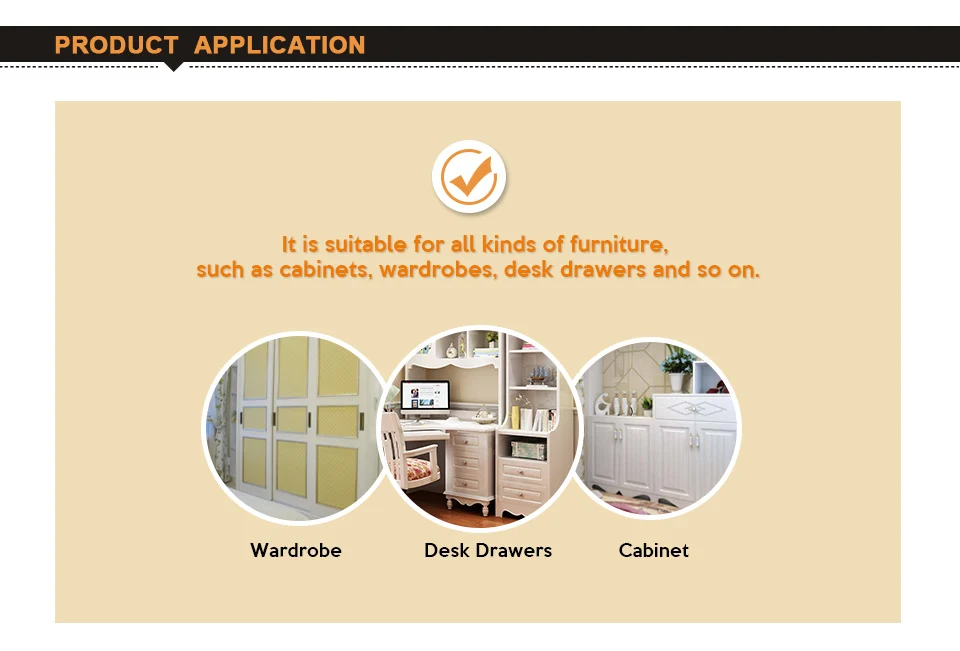 PRODUCT APPLICATION

It is suitable for all kinds of furniture, such as cabinets, wardrobes, desk drawers and so on.

Wardrobe

Desk Drawers

Cabinet